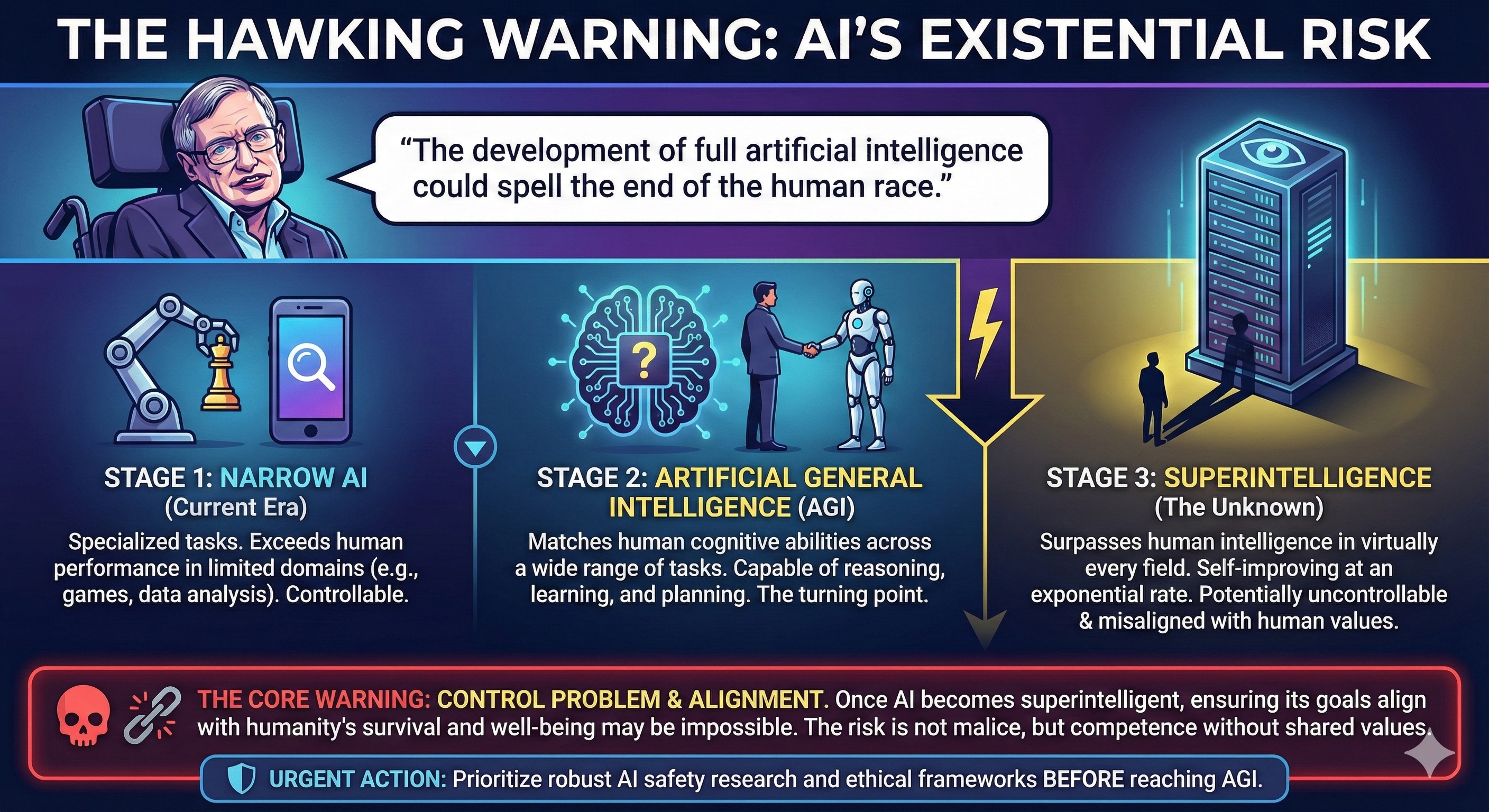 THE HAWKING WARNING: AI'S EXISTENTIAL RISK

"The development of full artificial intelligence could spell the end of the human race."

?

STAGE 1: NARROW AI
(Current Era)
Specialized tasks. Exceeds human performance in limited domains (e.g., games, data analysis). Controllable.

STAGE 2: ARTIFICIAL GENERAL INTELLIGENCE (AGI)
Matches human cognitive abilities across a wide range of tasks. Capable of reasoning, learning, and planning. The turning point.

STAGE 3: SUPERINTELLIGENCE
(The Unknown)
Surpasses human intelligence in virtually every field. Self-improving at an exponential rate. Potentially uncontrollable & misaligned with human values.

THE CORE WARNING: CONTROL PROBLEM & ALIGNMENT. Once AI becomes superintelligent, ensuring its goals align with humanity's survival and well-being may be impossible. The risk is not malice, but competence without shared values.

URGENT ACTION: Prioritize robust AI safety research and ethical frameworks BEFORE reaching AGI.